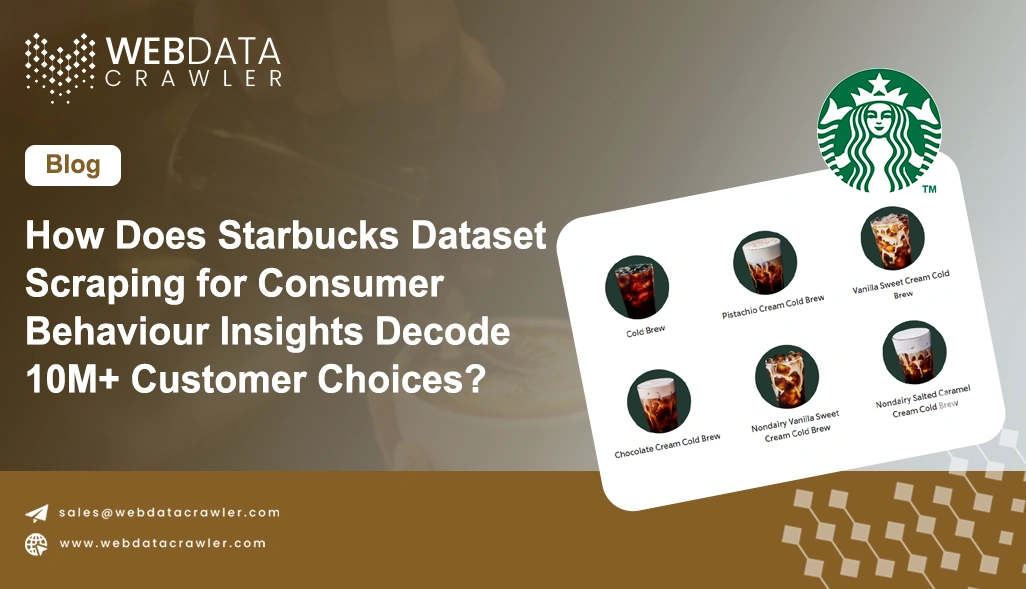 WEBDATA CRAWLER

Blog

How Does Starbucks Dataset Scraping for Consumer Behaviour Insights Decode 10M+ Customer Choices?

TM

Cold Brew

Pistachio Cream Cold Brew

Vanilla Sweet Cream Cold Brew

Chocolate Cream Cold Brew

Nondairy Vanilla Sweet Cream Cold Brew

Nondairy Salted Caramel Cream Cold Brew

sales@webdatacrawler.com

www.webdatacrawler.com